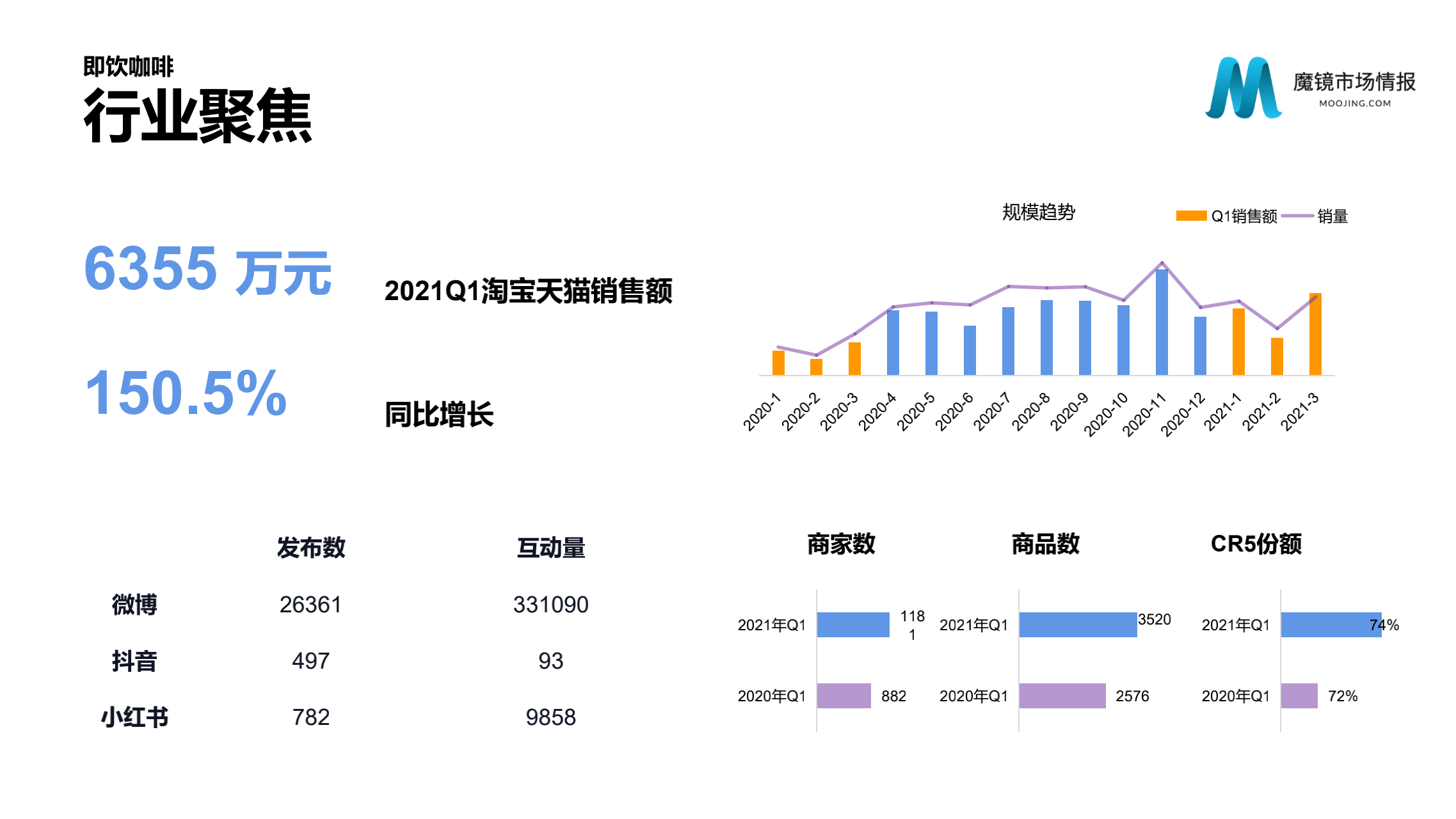 即饮咖啡
行业聚焦

魔镜市场情报
MOOJING.COM

6355 万元

2021Q1淘宝天猫销售额

150.5%

同比增长

规模趋势

Q1销售额 销量

2020-1 2020-2 2020-3 2020-4 2020-5 2020-6 2020-7 2020-8 2020-9 2020-10 2020-11 2020-12 2021-1 2021-2 2021-3

|  | 发布数 | 互动量 |
|---|---|---|
| 微博 | 26361 | 331090 |
| 抖音 | 497 | 93 |
| 小红书 | 782 | 9858 |

商家数

2021年Q1 118
1

2020年Q1 882

商品数

2021年Q1 3520

2020年Q1 2576

CR5份额

2021年Q1 74%

2020年Q1 72%